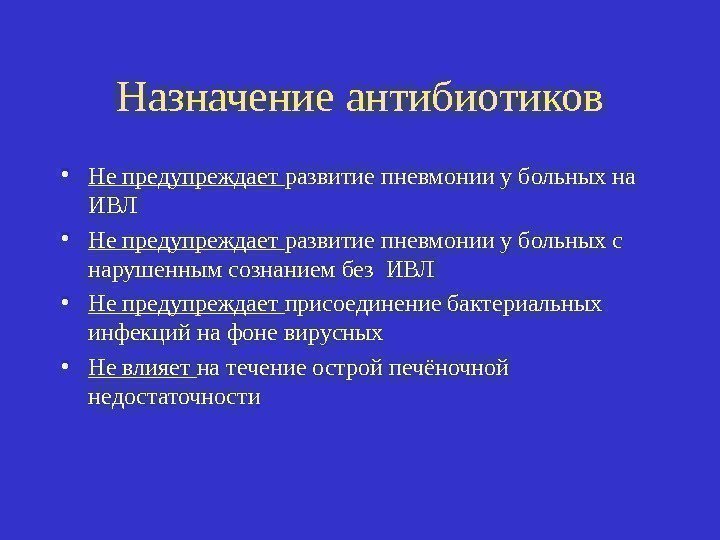 Назначение антибиотиков

• Не предупреждает развитие пневмонии у больных на ИВЛ
• Не предупреждает развитие пневмонии у больных с нарушенным сознанием без ИВЛ
• Не предупреждает присоединение бактериальных инфекций на фоне вирусных
• Не влияет на течение острой печёночной недостаточности